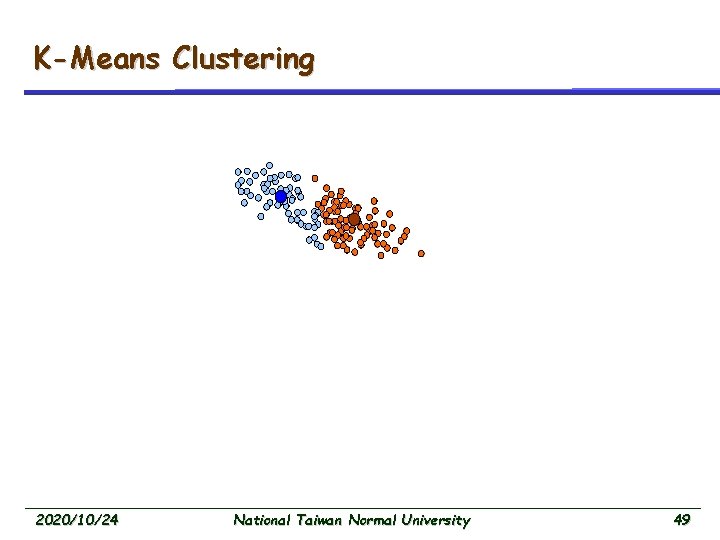 K-Means Clustering

2020/10/24 National Taiwan Normal University 49